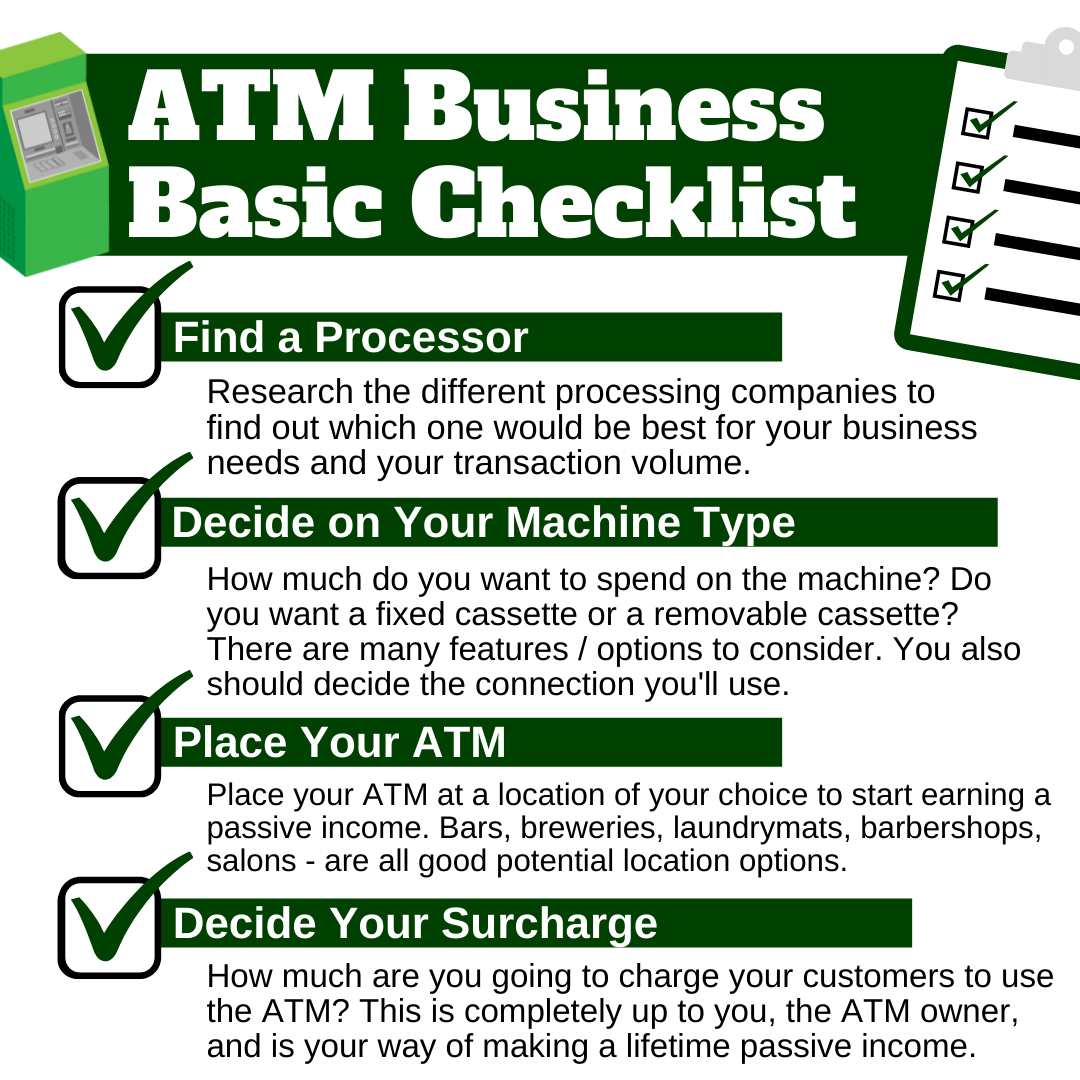 ATM Business Basic Checklist

Find a Processor

Research the different processing companies to find out which one would be best for your business needs and your transaction volume.

Decide on Your Machine Type

How much do you want to spend on the machine? Do you want a fixed cassette or a removable cassette? There are many features / options to consider. You also should decide the connection you'll use.

Place Your ATM

Place your ATM at a location of your choice to start earning a passive income. Bars, breweries, laundrymats, barbershops, salons - are all good potential location options.

Decide Your Surcharge

How much are you going to charge your customers to use the ATM? This is completely up to you, the ATM owner, and is your way of making a lifetime passive income.